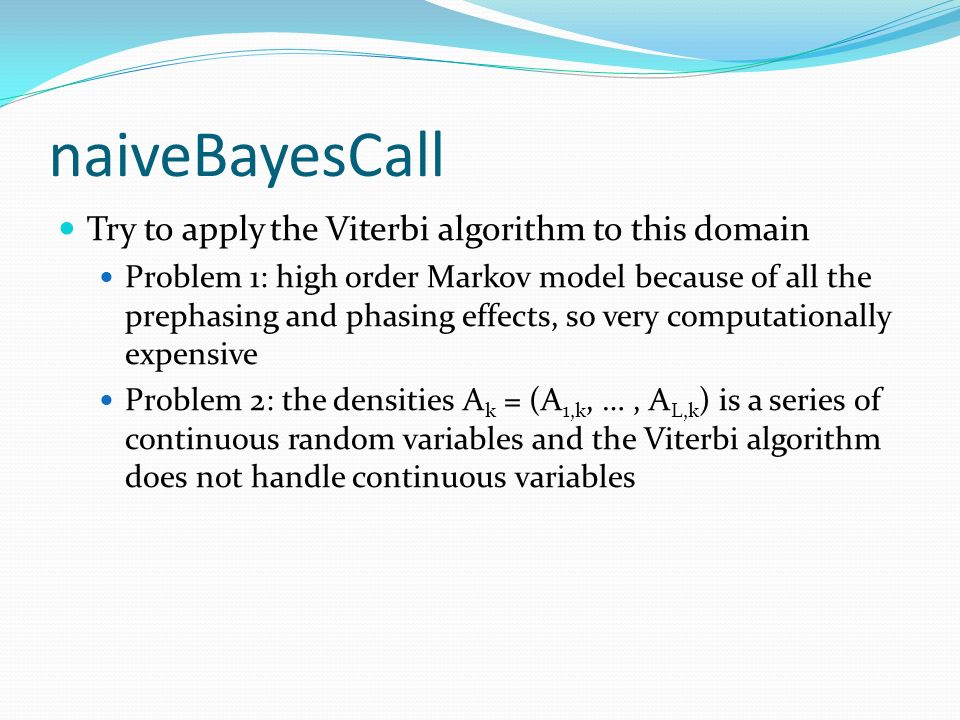 naiveBayesCall

- Try to apply the Viterbi algorithm to this domain
  - Problem 1: high order Markov model because of all the prephasing and phasing effects, so very computationally expensive
  - Problem 2: the densities $A_k = (A_{1,k}, \ldots, A_{L,k})$ is a series of continuous random variables and the Viterbi algorithm does not handle continuous variables